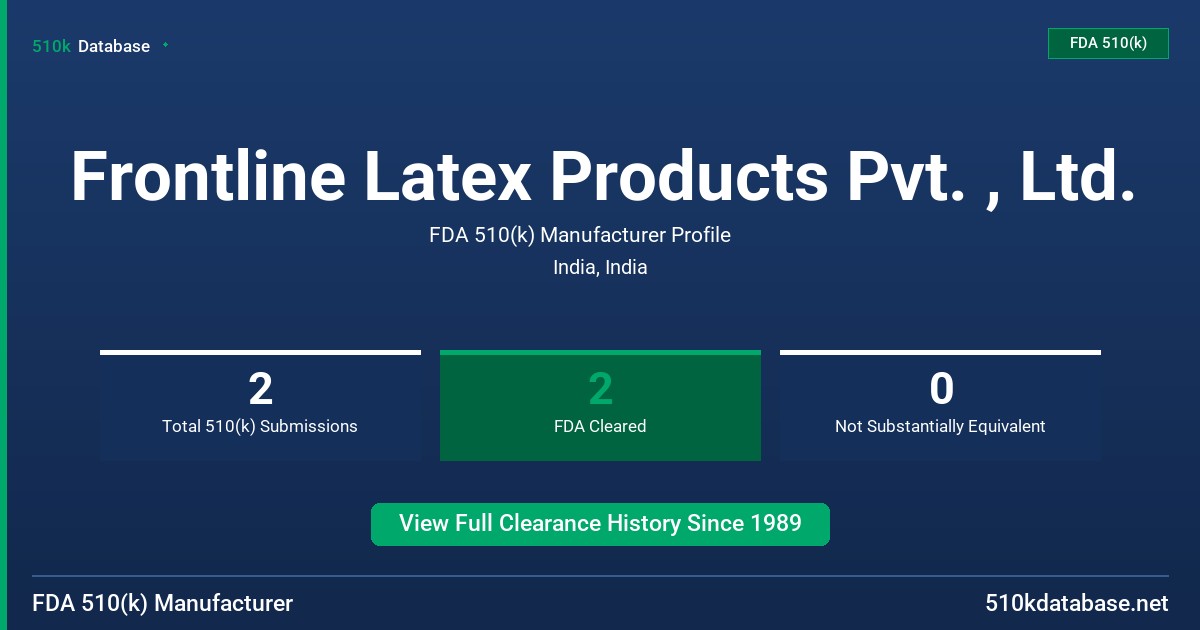 510k Database

FDA 510(k)

Frontline Latex Products Pvt. , Ltd.

FDA 510(k) Manufacturer Profile

India, India

2
Total 510(k) Submissions

2
FDA Cleared

0
Not Substantially Equivalent

View Full Clearance History Since 1989

FDA 510(k) Manufacturer

510kdatabase.net